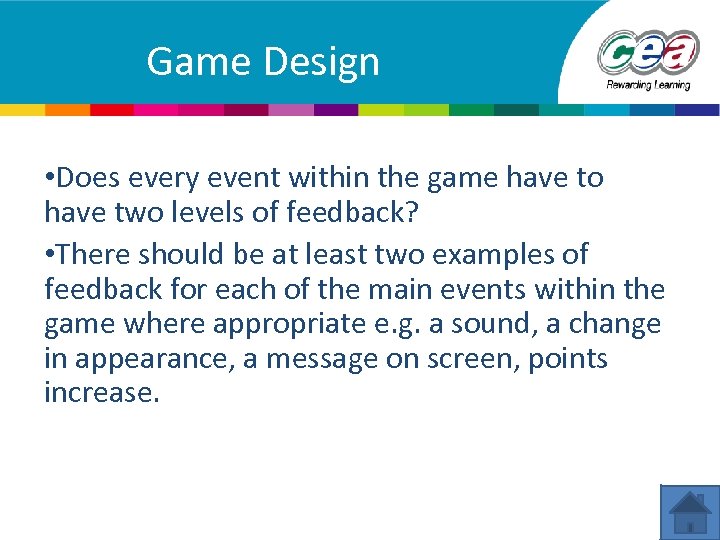 Game Design

cea
Rewarding Learning

•Does every event within the game have to have two levels of feedback?

•There should be at least two examples of feedback for each of the main events within the game where appropriate e.g. a sound, a change in appearance, a message on screen, points increase.